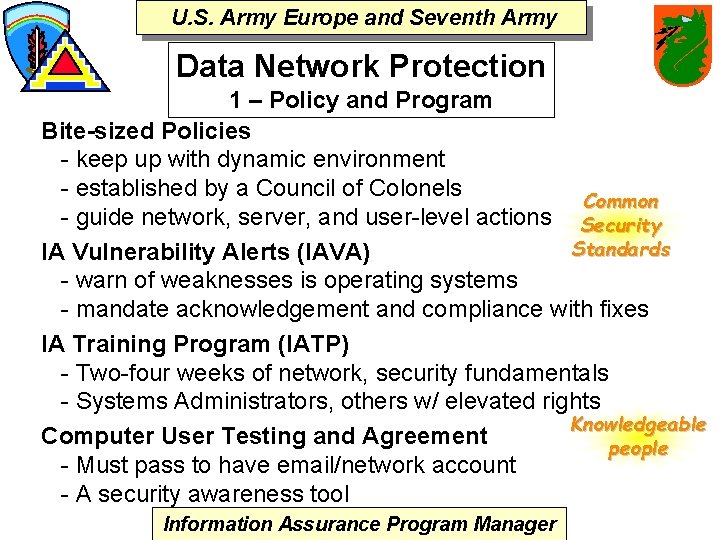 U.S. Army Europe and Seventh Army

Data Network Protection
1 – Policy and Program

Bite-sized Policies
- keep up with dynamic environment
- established by a Council of Colonels
- guide network, server, and user-level actions

Common Security Standards

IA Vulnerability Alerts (IAVA)
- warn of weaknesses is operating systems
- mandate acknowledgement and compliance with fixes

IA Training Program (IATP)
- Two-four weeks of network, security fundamentals
- Systems Administrators, others w/ elevated rights

Knowledgeable people

Computer User Testing and Agreement
- Must pass to have email/network account
- A security awareness tool

Information Assurance Program Manager